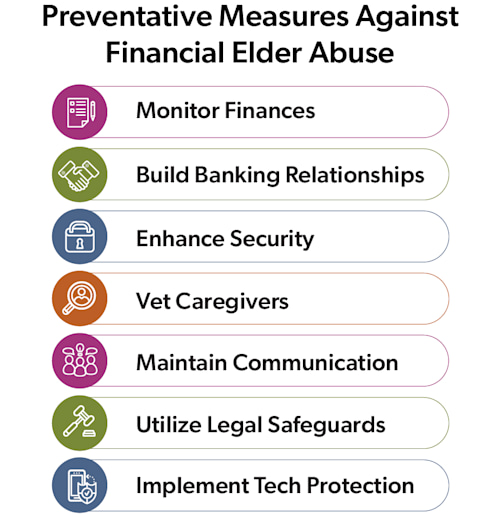 Preventative Measures Against Financial Elder Abuse

Monitor Finances

Build Banking Relationships

Enhance Security

Vet Caregivers

Maintain Communication

Utilize Legal Safeguards

Implement Tech Protection